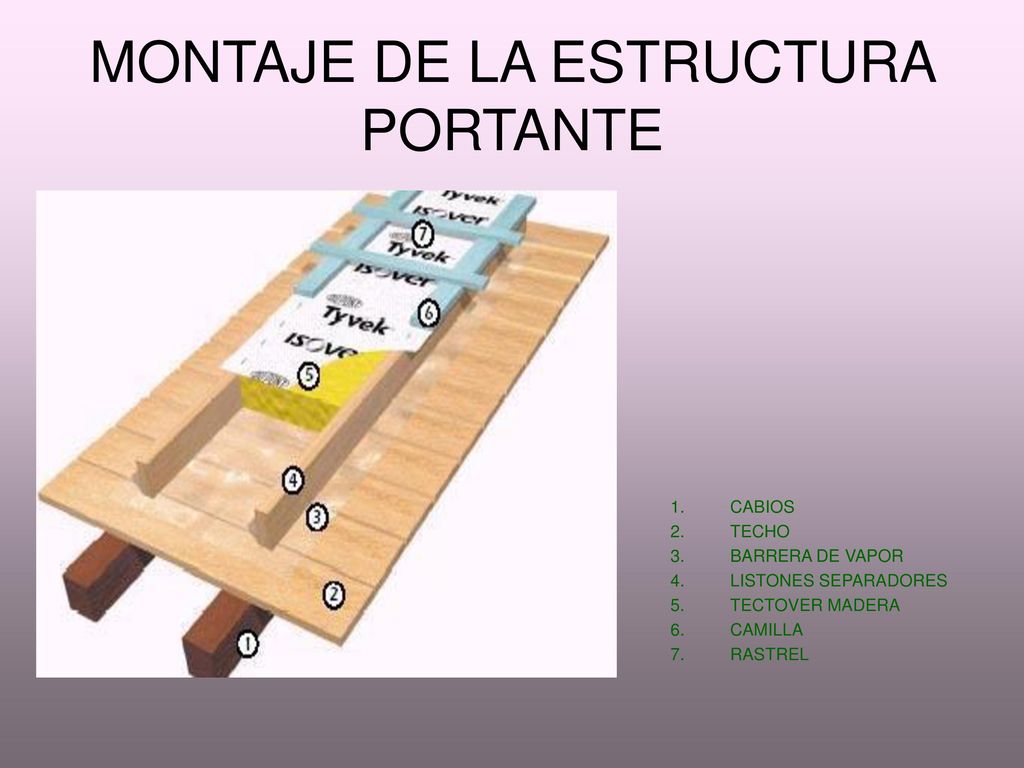 MONTAJE DE LA ESTRUCTURA PORTANTE

Tyvek
ISOVER
7
Tyvek
ISOVER
6
Tyvek
ISOVER
5
4
3
2
1

1. CABIOS
2. TECHO
3. BARRERA DE VAPOR
4. LISTONES SEPARADORES
5. TECTOVER MADERA
6. CAMILLA
7. RASTREL